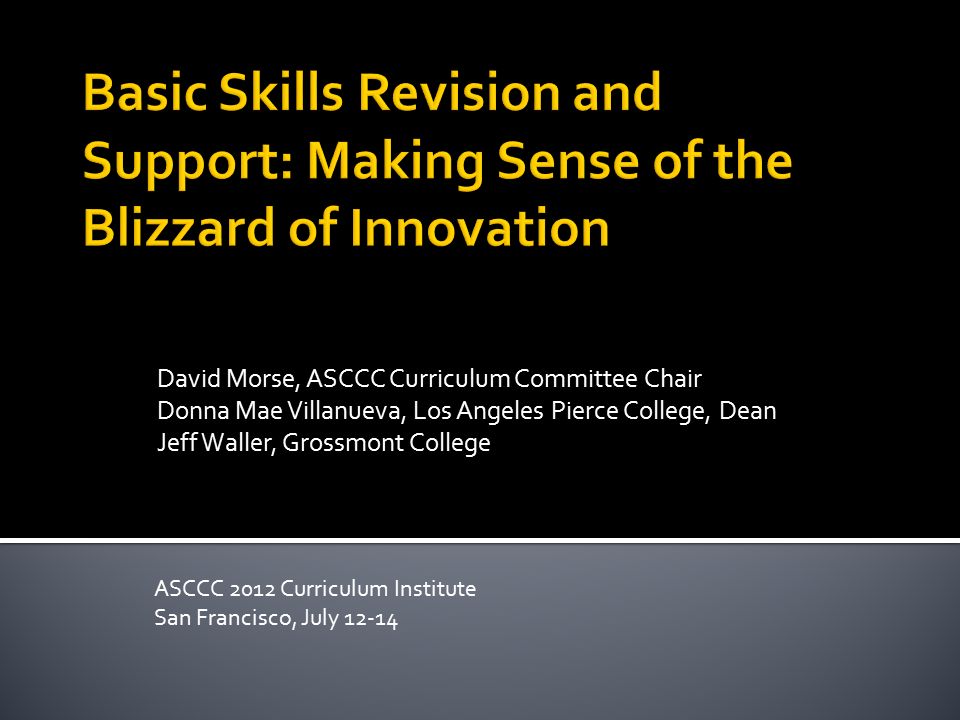 Basic Skills Revision and Support: Making Sense of the Blizzard of Innovation

David Morse, ASCCC Curriculum Committee Chair
Donna Mae Villanueva, Los Angeles Pierce College, Dean
Jeff Waller, Grossmont College

ASCCC 2012 Curriculum Institute
San Francisco, July 12-14